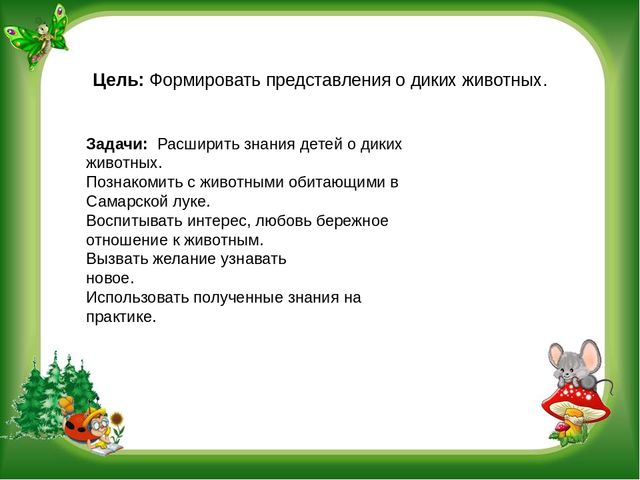 Цель: Формировать представления о диких животных.

Задачи: Расширить знания детей о диких животных.
Познакомить с животными обитающими в Самарской луке.
Воспитывать интерес, любовь бережное отношение к животным.
Вызвать желание узнавать новое.
Использовать полученные знания на практике.